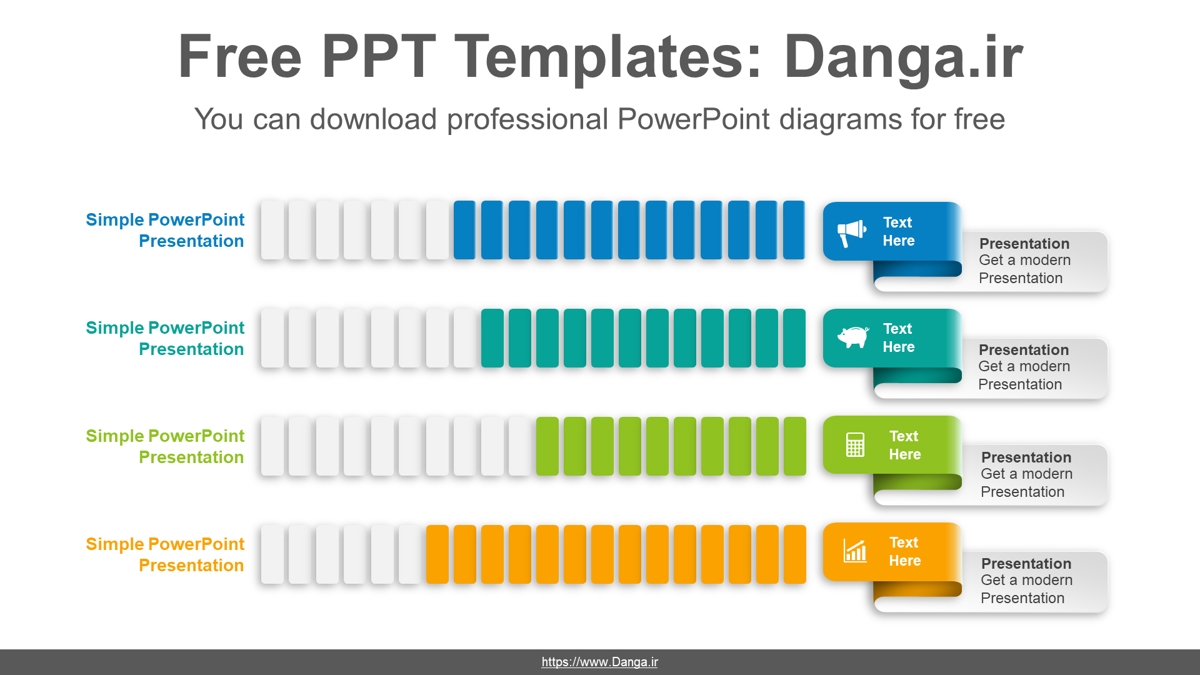 Free PPT Templates: Danga.ir

You can download professional PowerPoint diagrams for free

Simple PowerPoint Presentation

Text Here

Presentation
Get a modern Presentation

Simple PowerPoint Presentation

Text Here

Presentation
Get a modern Presentation

Simple PowerPoint Presentation

Text Here

Presentation
Get a modern Presentation

Simple PowerPoint Presentation

Text Here

Presentation
Get a modern Presentation

https://www.Danga.ir